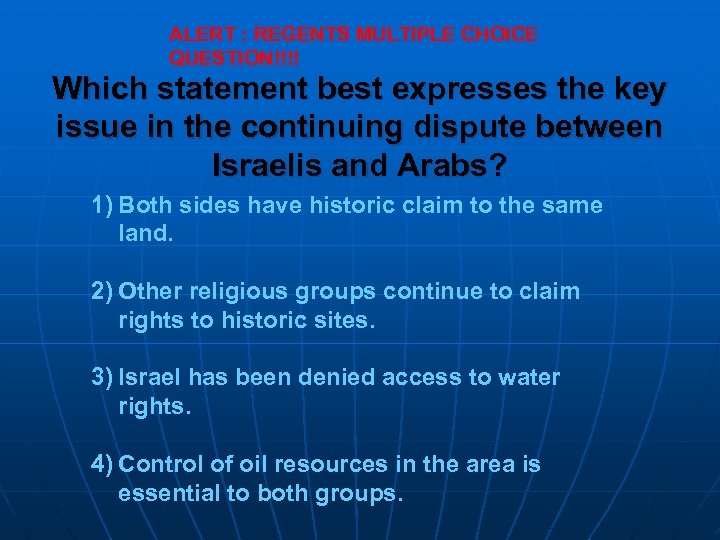 ALERT : REGENTS MULTIPLE CHOICE QUESTION!!!!

Which statement best expresses the key issue in the continuing dispute between Israelis and Arabs?

1) Both sides have historic claim to the same land.

2) Other religious groups continue to claim rights to historic sites.

3) Israel has been denied access to water rights.

4) Control of oil resources in the area is essential to both groups.